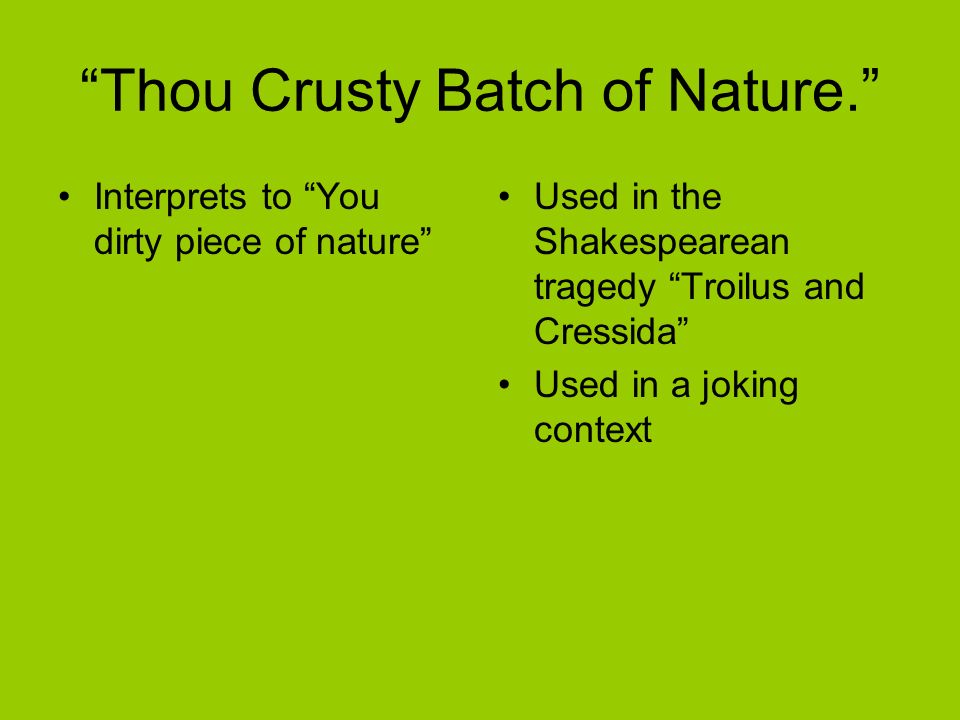 “Thou Crusty Batch of Nature.”

• Interprets to “You dirty piece of nature”

• Used in the Shakespearean tragedy “Troilus and Cressida”
• Used in a joking context